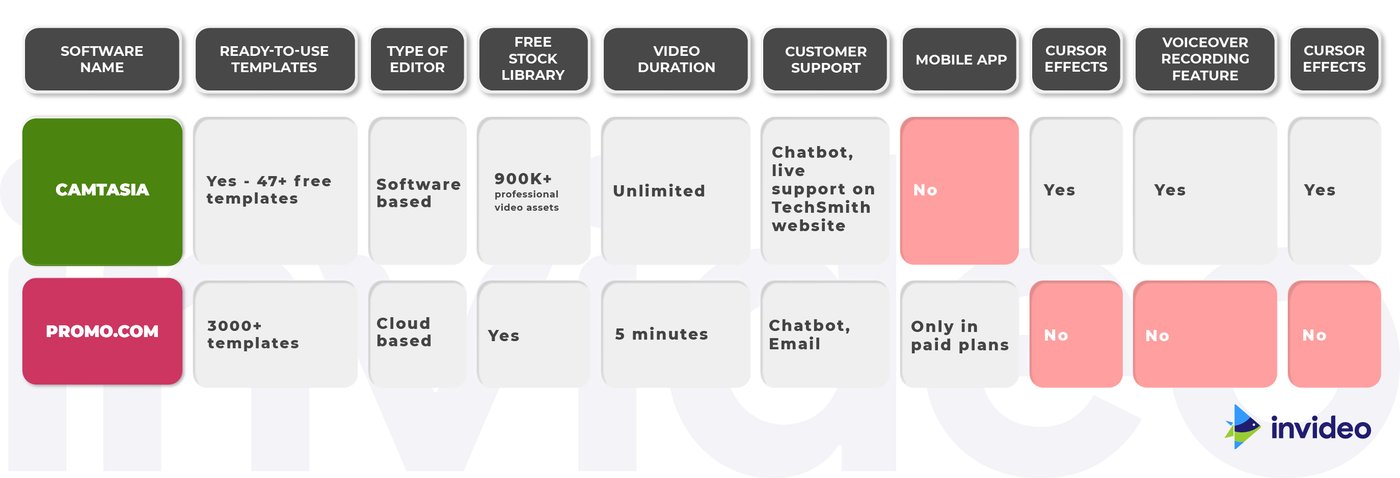 | SOFTWARE NAME | READY-TO-USE TEMPLATES | TYPE OF EDITOR | FREE STOCK LIBRARY | VIDEO DURATION | CUSTOMER SUPPORT | MOBILE APP | CURSOR EFFECTS | VOICEOVER RECORDING FEATURE | CURSOR EFFECTS |
|---|---|---|---|---|---|---|---|---|---|
| CAMTASIA | Yes - 47+ free templates | Software based | 900K+ professional video assets | Unlimited | Chatbot, live support on TechSmith website | No | Yes | Yes | Yes |
| PROMO.COM | 3000+ templates | Cloud based | Yes | 5 minutes | Chatbot, Email | Only in paid plans | No | No | No |

invideo